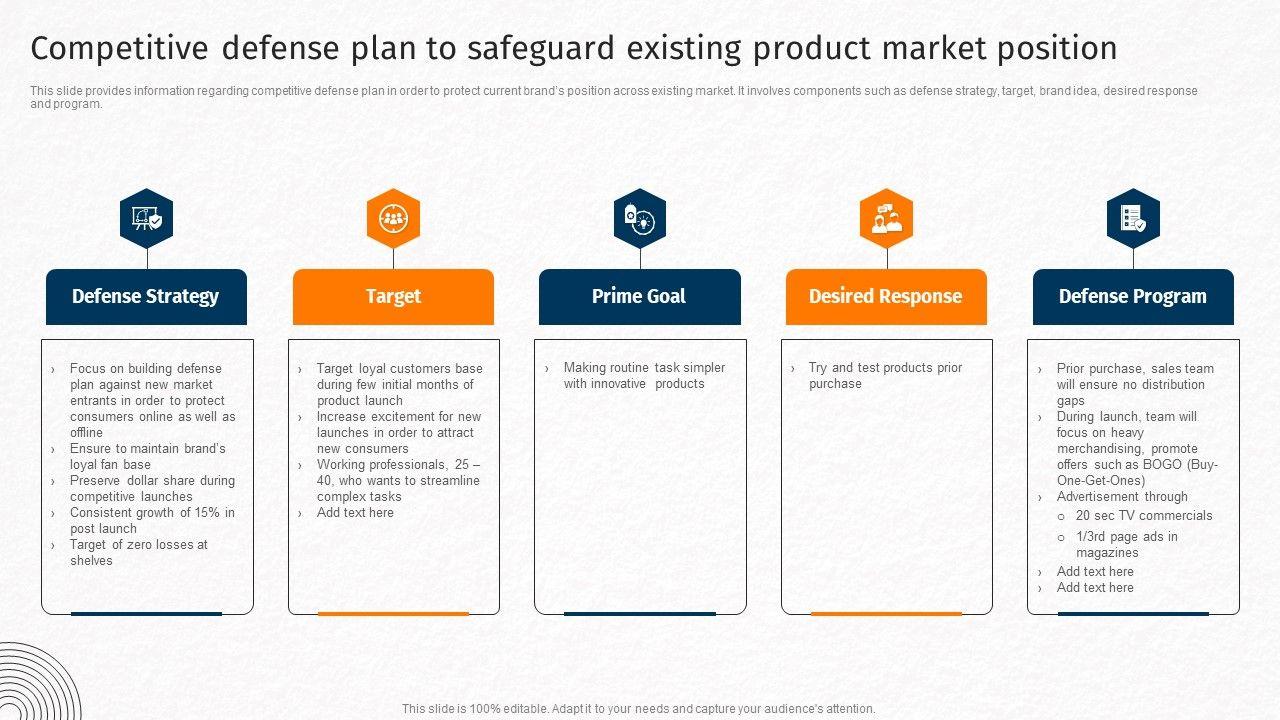 Competitive defense plan to safeguard existing product market position

This slide provides information regarding competitive defense plan in order to protect current brand's position across existing market. It involves components such as defense strategy, target, brand idea, desired response and program.

Defense Strategy

› Focus on building defense plan against new market entrants in order to protect consumers online as well as offline
› Ensure to maintain brand's loyal fan base
› Preserve dollar share during competitive launches
› Consistent growth of 15% in post launch
› Target of zero losses at shelves

Target

› Target loyal customers base during few initial months of product launch
› Increase excitement for new launches in order to attract new consumers
› Working professionals, 25 – 40, who wants to streamline complex tasks
› Add text here

Prime Goal

› Making routine task simpler with innovative products

Desired Response

› Try and test products prior purchase

Defense Program

› Prior purchase, sales team will ensure no distribution gaps
› During launch, team will focus on heavy merchandising, promote offers such as BOGO (Buy-One-Get-Ones)
› Advertisement through
o 20 sec TV commercials
o 1/3rd page ads in magazines
› Add text here
› Add text here

This slide is 100% editable. Adapt it to your needs and capture your audience's attention.